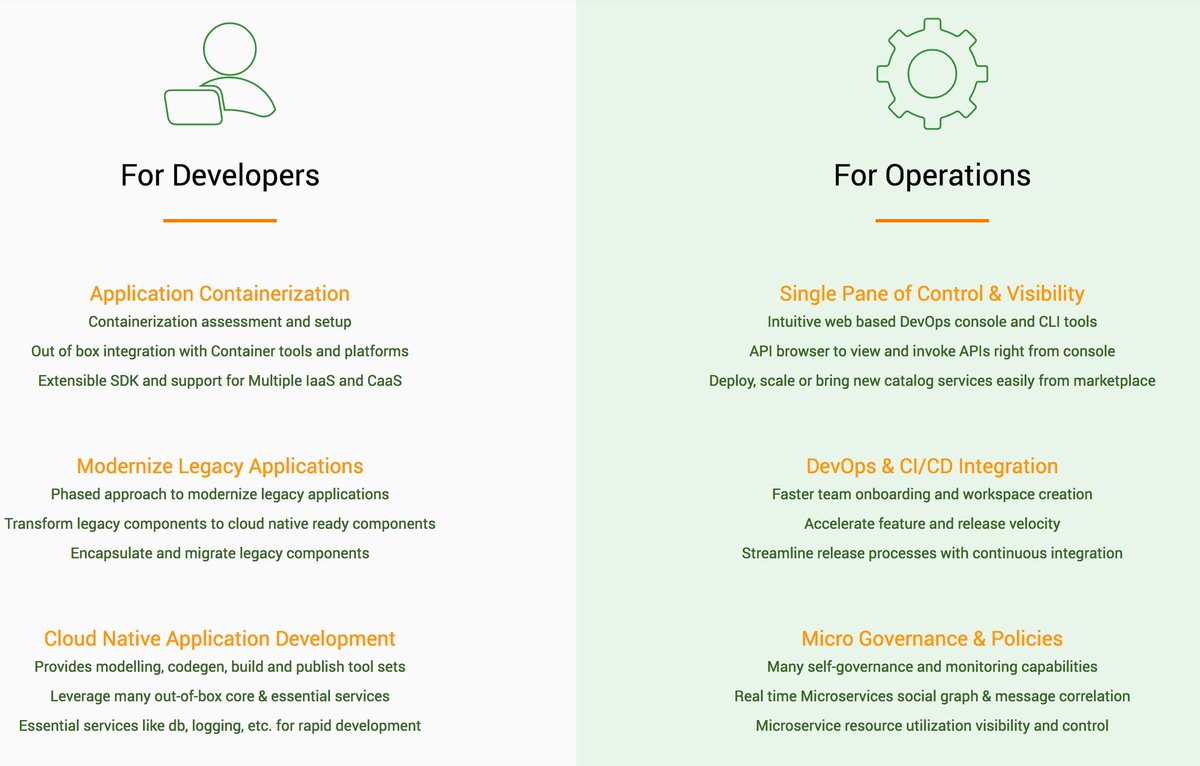 For Developers

Application Containerization
Containerization assessment and setup
Out of box integration with Container tools and platforms
Extensible SDK and support for Multiple IaaS and CaaS

Modernize Legacy Applications
Phased approach to modernize legacy applications
Transform legacy components to cloud native ready components
Encapsulate and migrate legacy components

Cloud Native Application Development
Provides modelling, codegen, build and publish tool sets
Leverage many out-of-box core & essential services
Essential services like db, logging, etc. for rapid development

For Operations

Single Pane of Control & Visibility
Intuitive web based DevOps console and CLI tools
API browser to view and invoke APIs right from console
Deploy, scale or bring new catalog services easily from marketplace

DevOps & CI/CD Integration
Faster team onboarding and workspace creation
Accelerate feature and release velocity
Streamline release processes with continuous integration

Micro Governance & Policies
Many self-governance and monitoring capabilities
Real time Microservices social graph & message correlation
Microservice resource utilization visibility and control